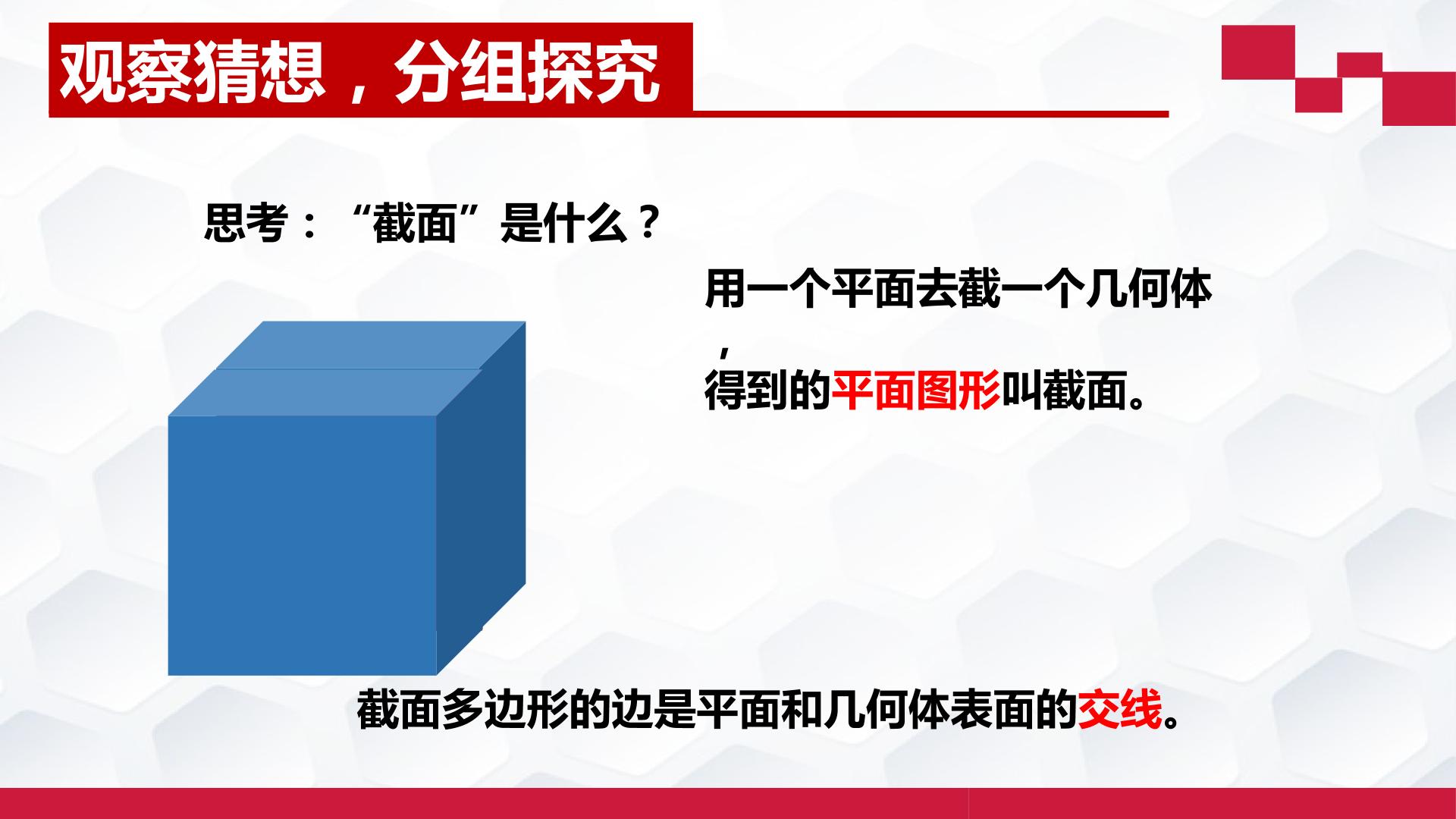 观察猜想，分组探究

思考：“截面”是什么？

用一个平面去截一个几何体，得到的平面图形叫截面。

截面多边形的边是平面和几何体表面的交线。